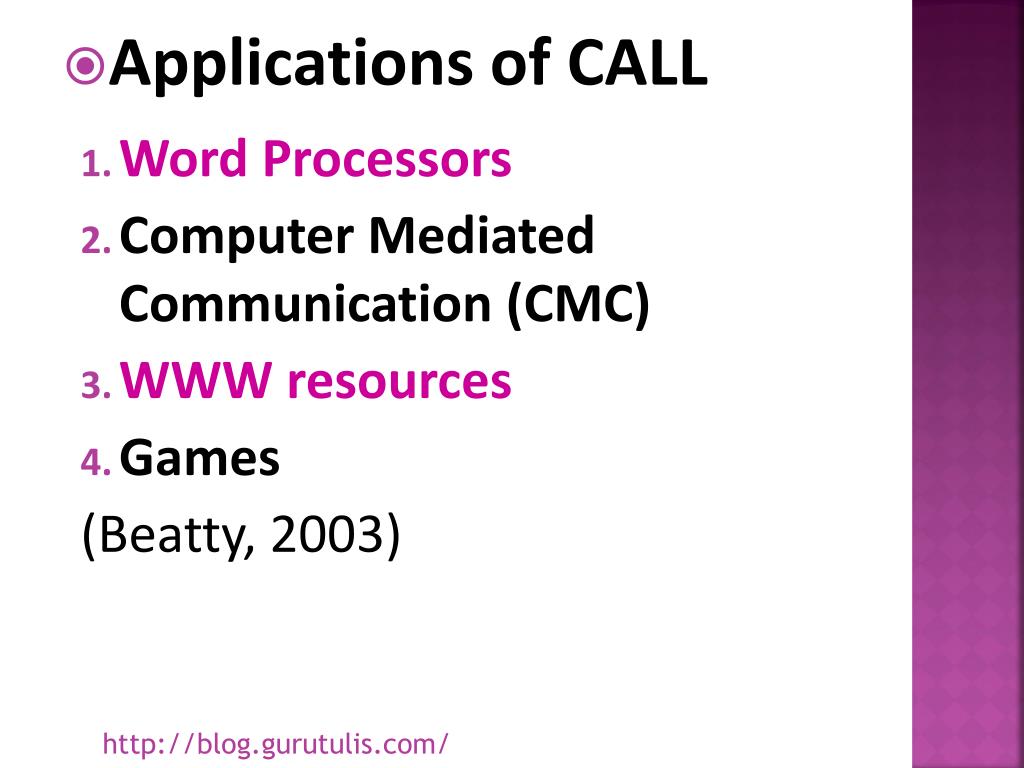 Applications of CALL

1. Word Processors
2. Computer Mediated Communication (CMC)
3. WWW resources
4. Games

(Beatty, 2003)

http://blog.gurutulis.com/